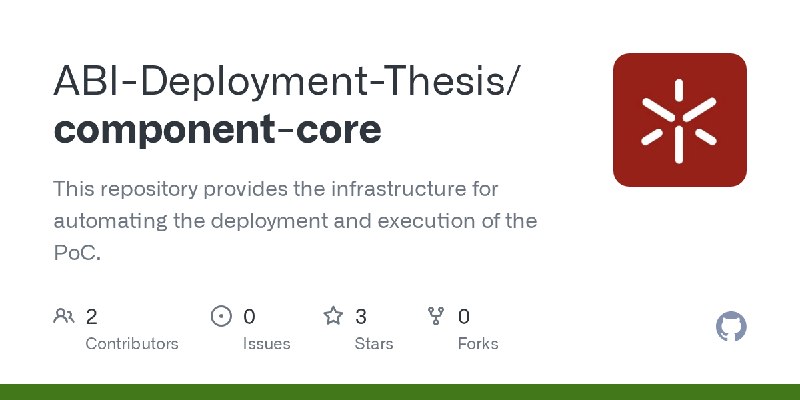 ABI-Deployment-Thesis/
component-core

This repository provides the infrastructure for automating the deployment and execution of the PoC.

2
Contributors

0
Issues

3
Stars

0
Forks